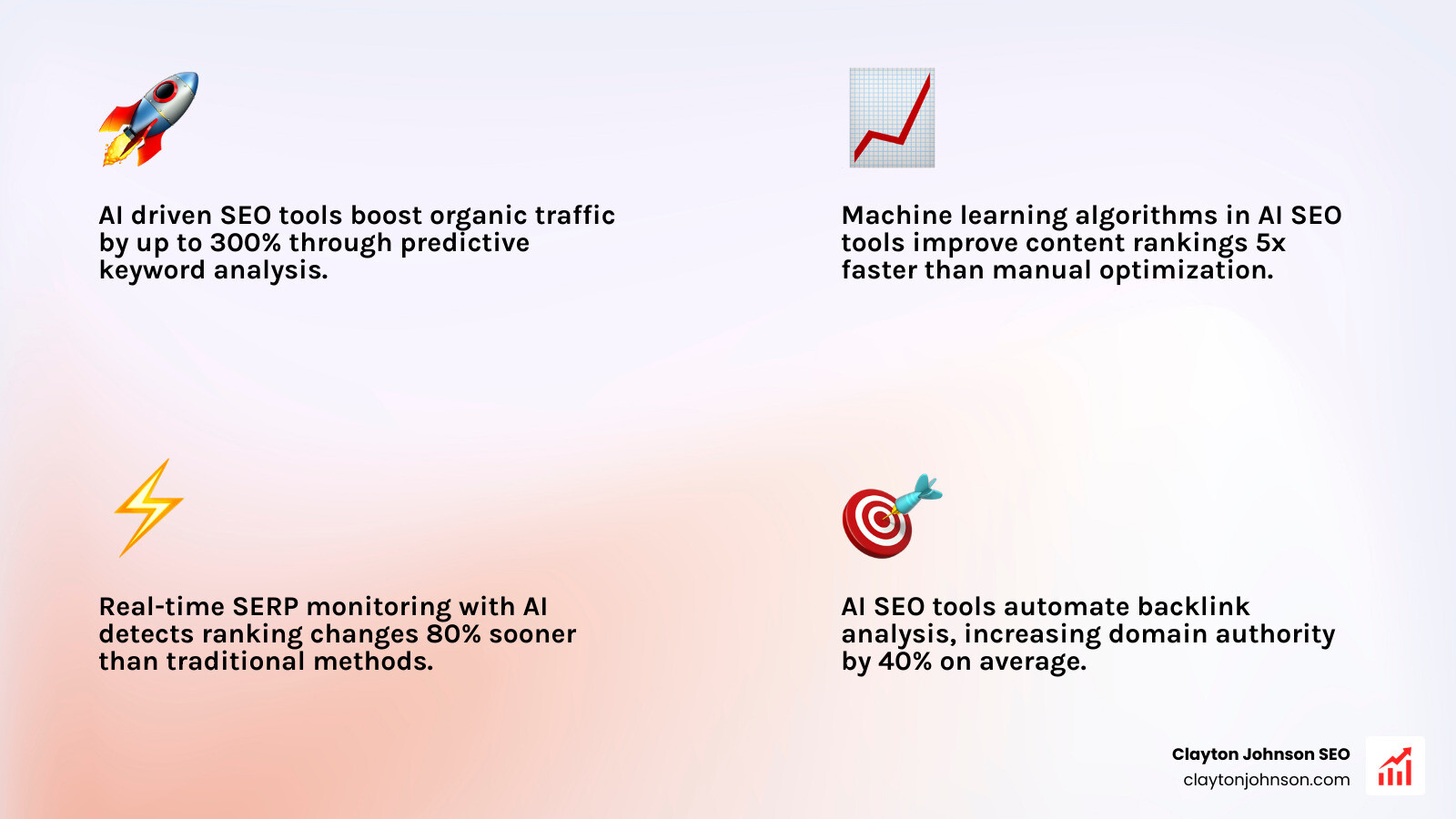 AI driven SEO tools boost organic traffic by up to 300% through predictive keyword analysis.

Machine learning algorithms in AI SEO tools improve content rankings 5x faster than manual optimization.

Real-time SERP monitoring with AI detects ranking changes 80% sooner than traditional methods.

AI SEO tools automate backlink analysis, increasing domain authority by 40% on average.

Clayton Johnson SEO
claytonjohnson.com